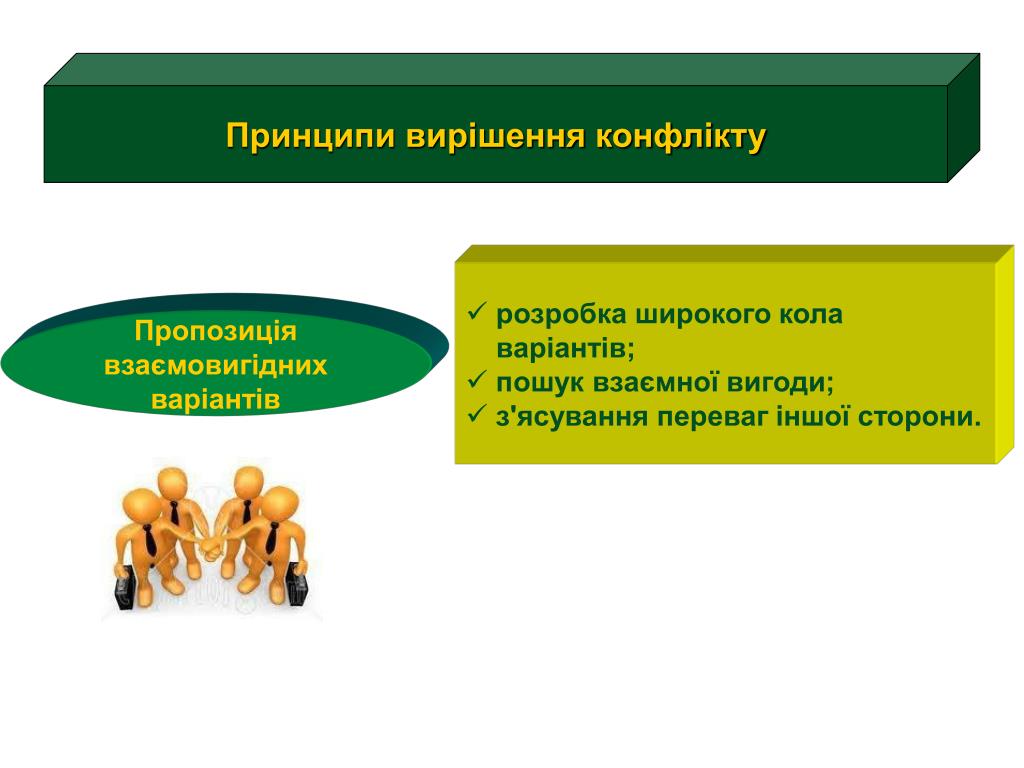 Принципи вирішення конфлікту

Пропозиція взаємовигідних варіантів

✓ розробка широкого кола варіантів;
✓ пошук взаємної вигоди;
✓ з'ясування переваг іншої сторони.